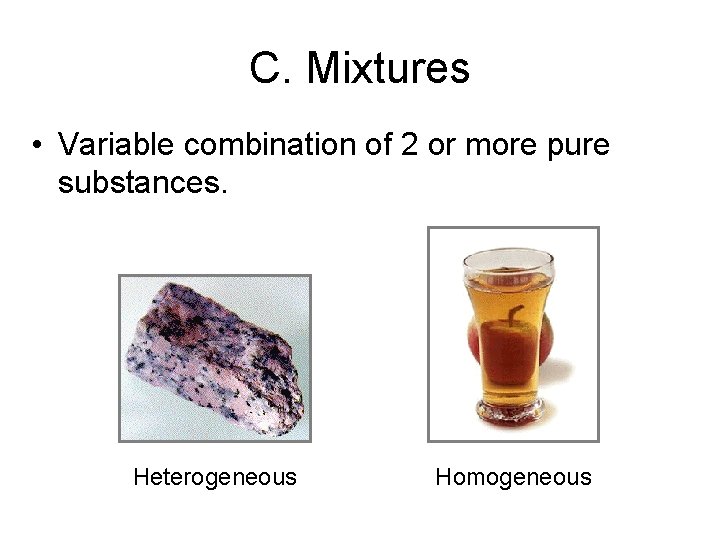 C. Mixtures

• Variable combination of 2 or more pure substances.

Heterogeneous

Homogeneous